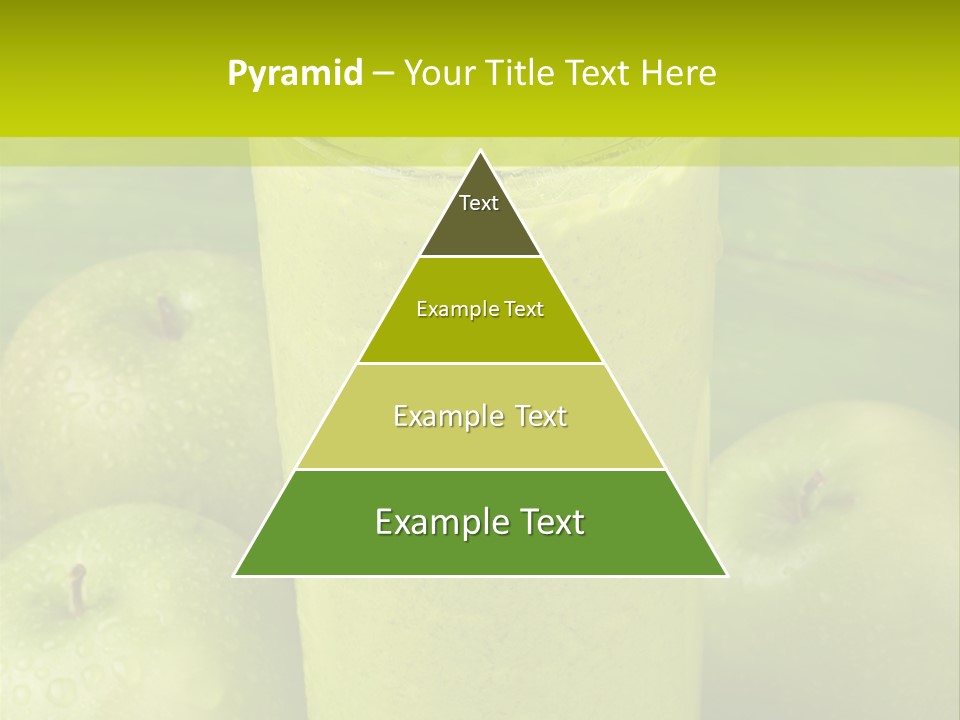 Pyramid – Your Title Text Here

Text

Example Text

Example Text

Example Text